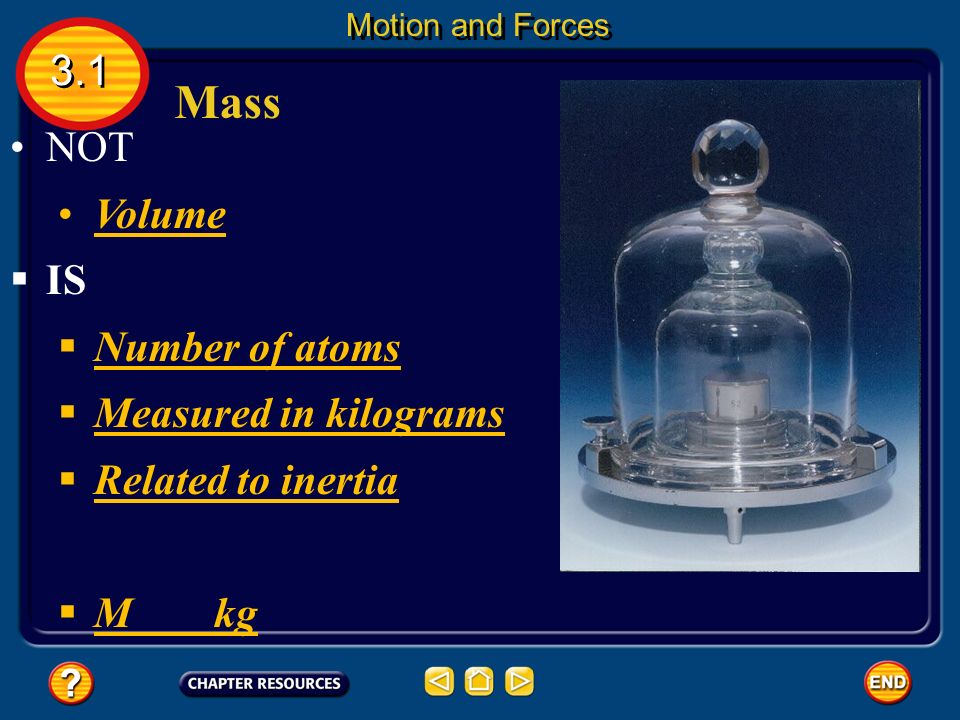 Motion and Forces

3.1

Mass

• NOT

• Volume

▪ IS

▪ Number of atoms

▪ Measured in kilograms

▪ Related to inertia

▪ M kg

?

CHAPTER RESOURCES

END